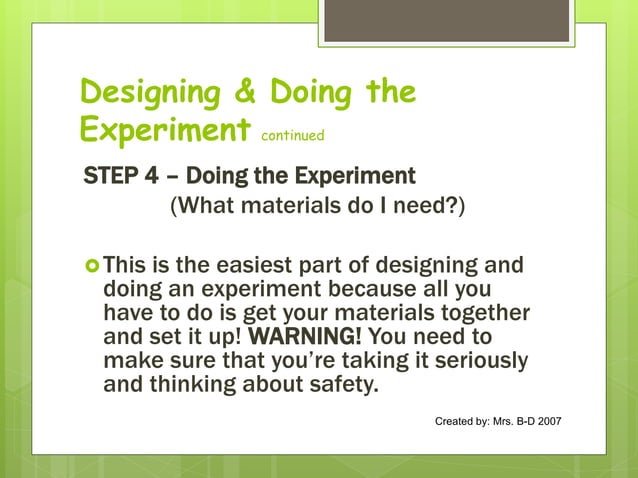 Designing & Doing the Experiment continued

STEP 4 – Doing the Experiment
(What materials do I need?)

This is the easiest part of designing and doing an experiment because all you have to do is get your materials together and set it up! WARNING! You need to make sure that you're taking it seriously and thinking about safety.

Created by: Mrs. B-D 2007